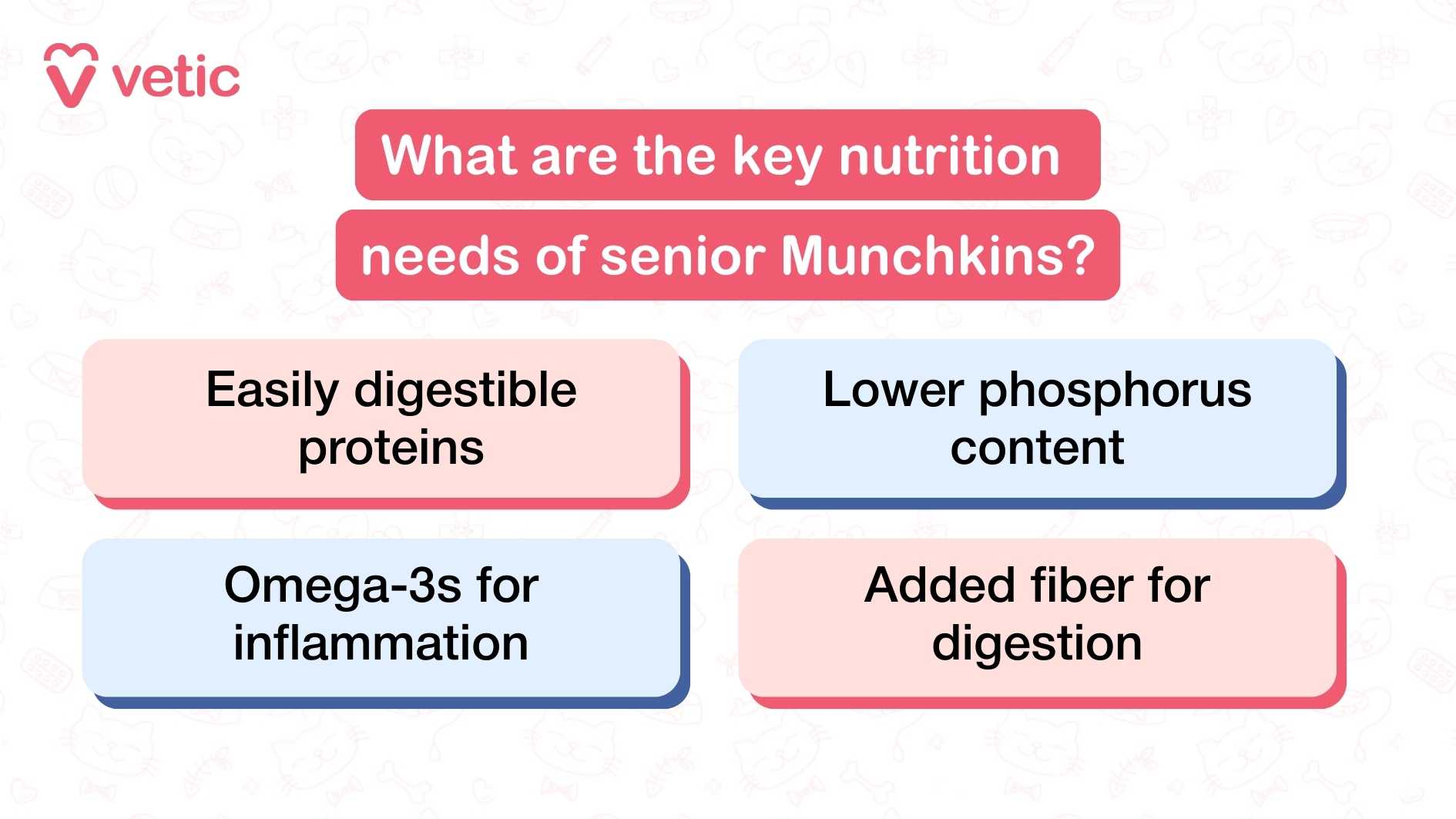 vetic

What are the key nutrition needs of senior Munchkins?

Easily digestible proteins

Lower phosphorus content

Omega-3s for inflammation

Added fiber for digestion